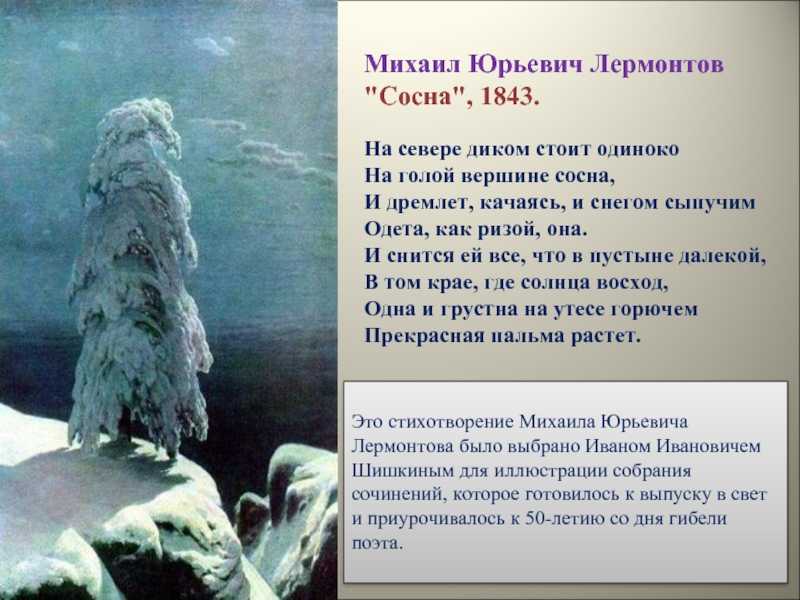 Михаил Юрьевич Лермонтов
"Сосна", 1843.

На севере диком стоит одиноко
На голой вершине сосна,
И дремлет, качаясь, и снегом сыпучим
Одета, как ризой, она.
И снится ей все, что в пустыне далекой,
В том крае, где солнца восход,
Одна и грустна на утесе горючем
Прекрасная пальма растет.

Это стихотворение Михаила Юрьевича Лермонтова было выбрано Иваном Ивановичем Шишкиным для иллюстрации собрания сочинений, которое готовилось к выпуску в свет и приурочивалось к 50-летию со дня гибели поэта.